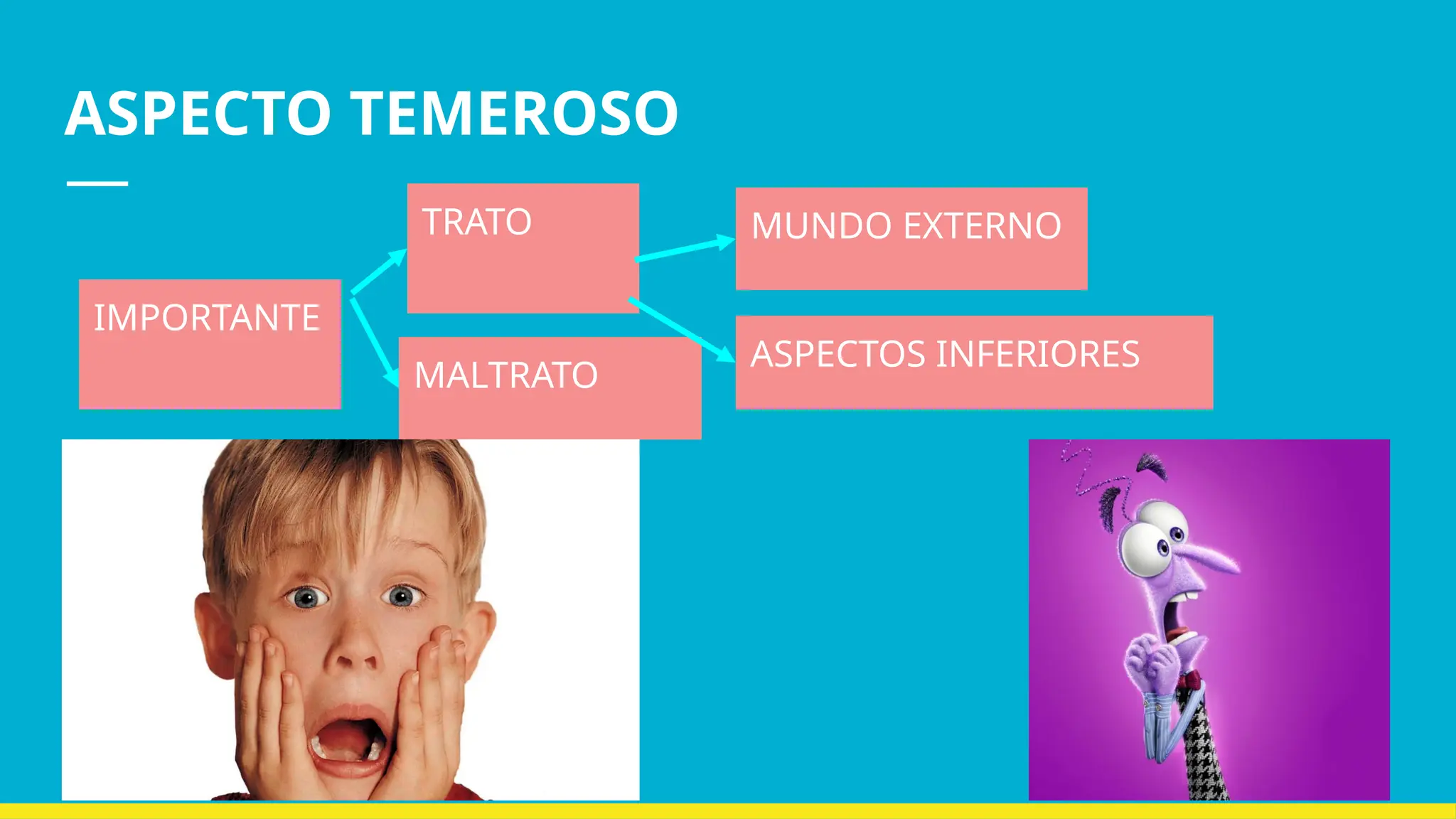 ASPECTO TEMEROSO

IMPORTANTE

TRATO

MALTRATO

MUNDO EXTERNO

ASPECTOS INFERIORES